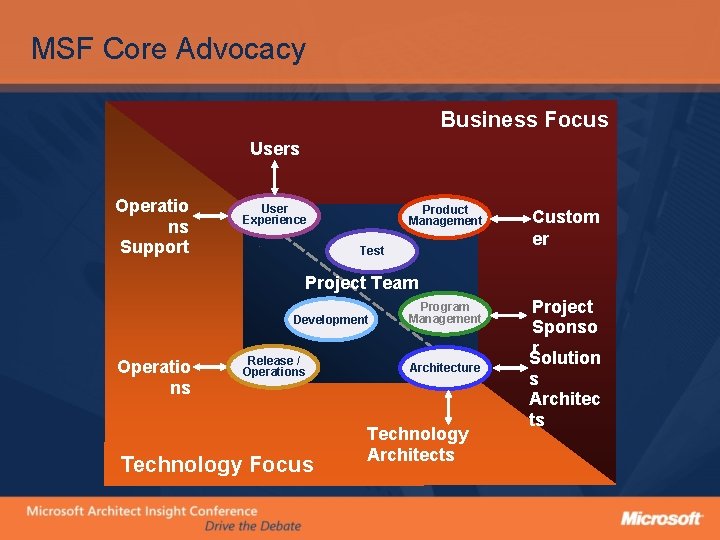 MSF Core Advocacy

Business Focus

Users

Operations Support

User Experience

Product Management

Customer

Test

Project Team

Development

Program Management

Project Sponsor

Operations

Release / Operations

Architecture

Solutions Architects

Technology Architects

Technology Focus

Microsoft Architect Insight Conference
Drive the Debate

Microsoft